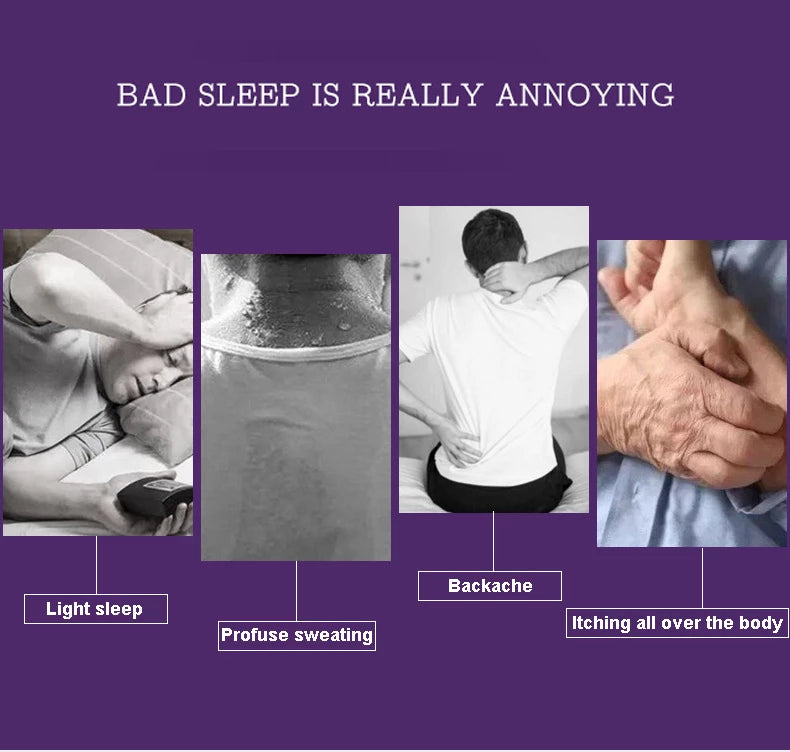 BAD SLEEP IS REALLY ANNOYING

Light sleep

Profuse sweating

Backache

Itching all over the body